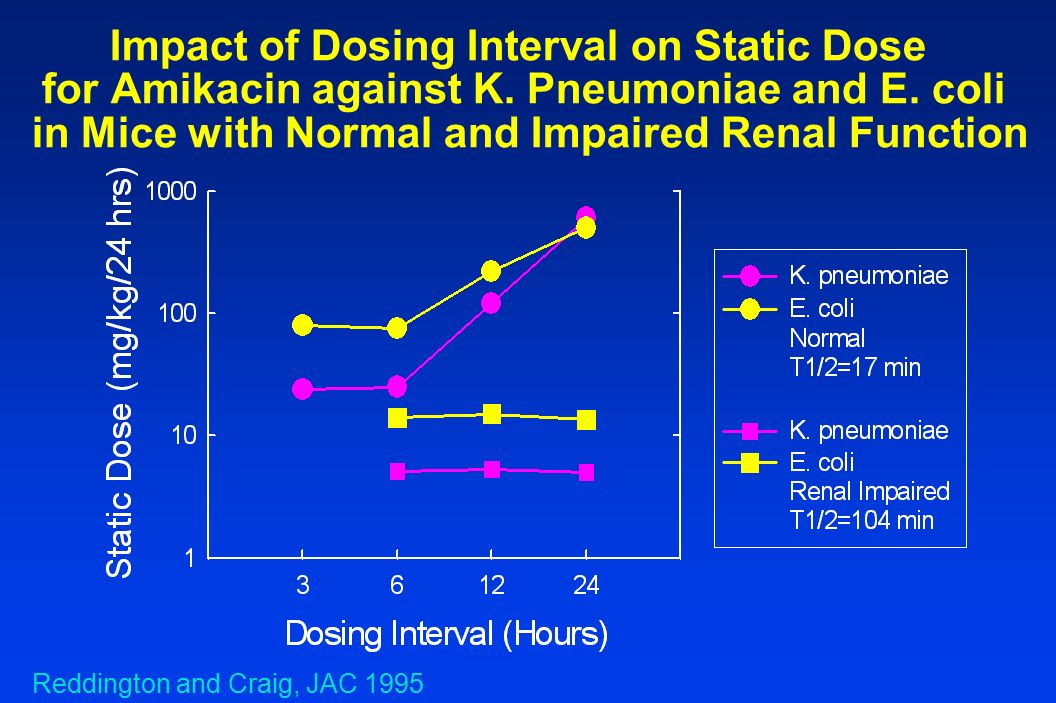 Impact of Dosing Interval on Static Dose for Amikacin against K. Pneumoniae and E. coli in Mice with Normal and Impaired Renal Function

Static Dose (mg/kg/24 hrs)

1000
100
10
1

3
6
12
24

Dosing Interval (Hours)

K. pneumoniae
E. coli
Normal
T1/2=17 min

K. pneumoniae
E. coli
Renal Impaired
T1/2=104 min

Reddington and Craig, JAC 1995